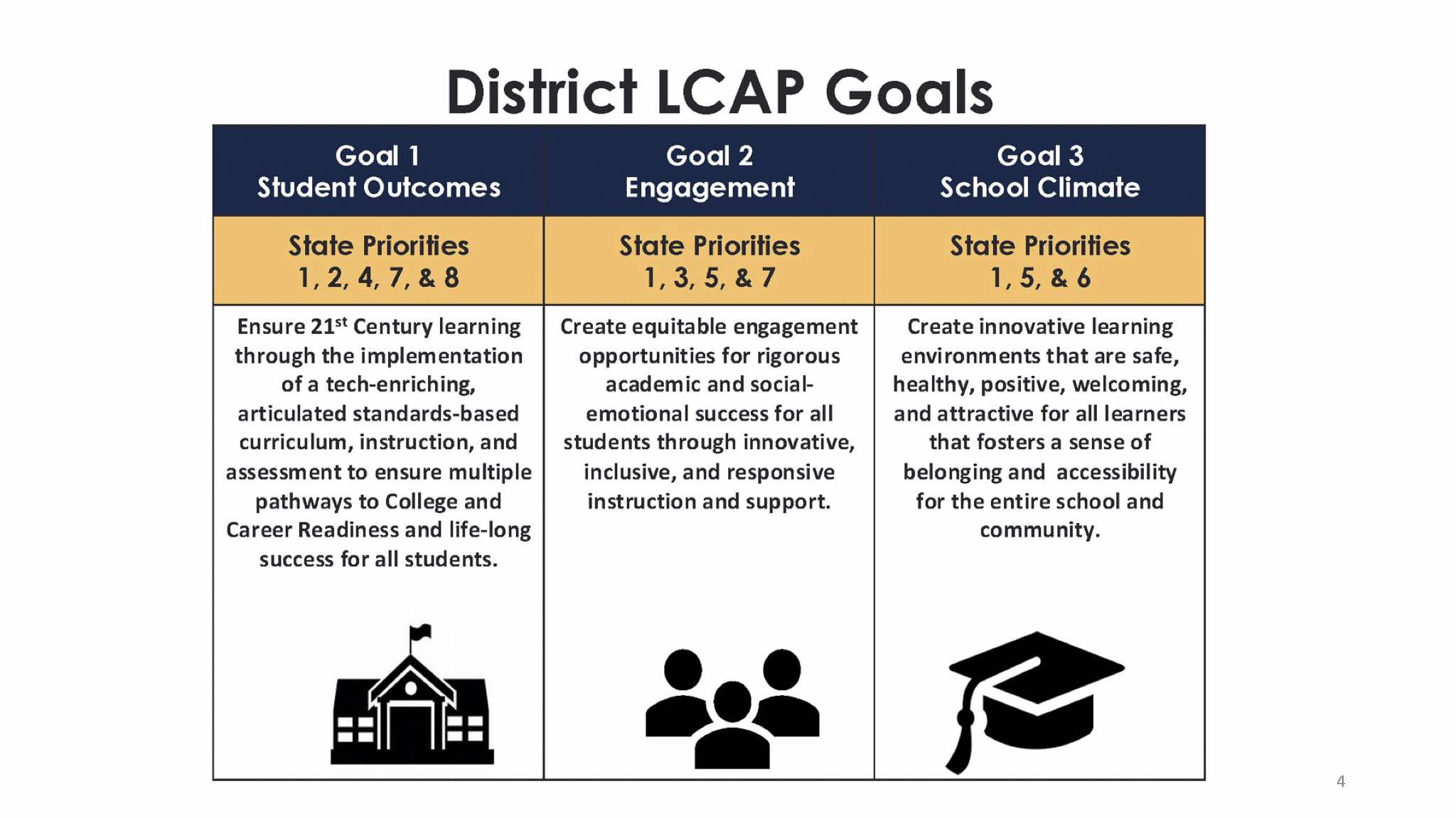 District LCAP Goals

| Goal 1 Student Outcomes | Goal 2 Engagement | Goal 3 School Climate |
|---|---|---|
| State Priorities 1, 2, 4, 7, & 8 | State Priorities 1, 3, 5, & 7 | State Priorities 1, 5, & 6 |
| Ensure 21$^{st}$ Century learning through the implementation of a tech-enriching, articulated standards-based curriculum, instruction, and assessment to ensure multiple pathways to College and Career Readiness and life-long success for all students. | Create equitable engagement opportunities for rigorous academic and social-emotional success for all students through innovative, inclusive, and responsive instruction and support. | Create innovative learning environments that are safe, healthy, positive, welcoming, and attractive for all learners that fosters a sense of belonging and accessibility for the entire school and community. |

4